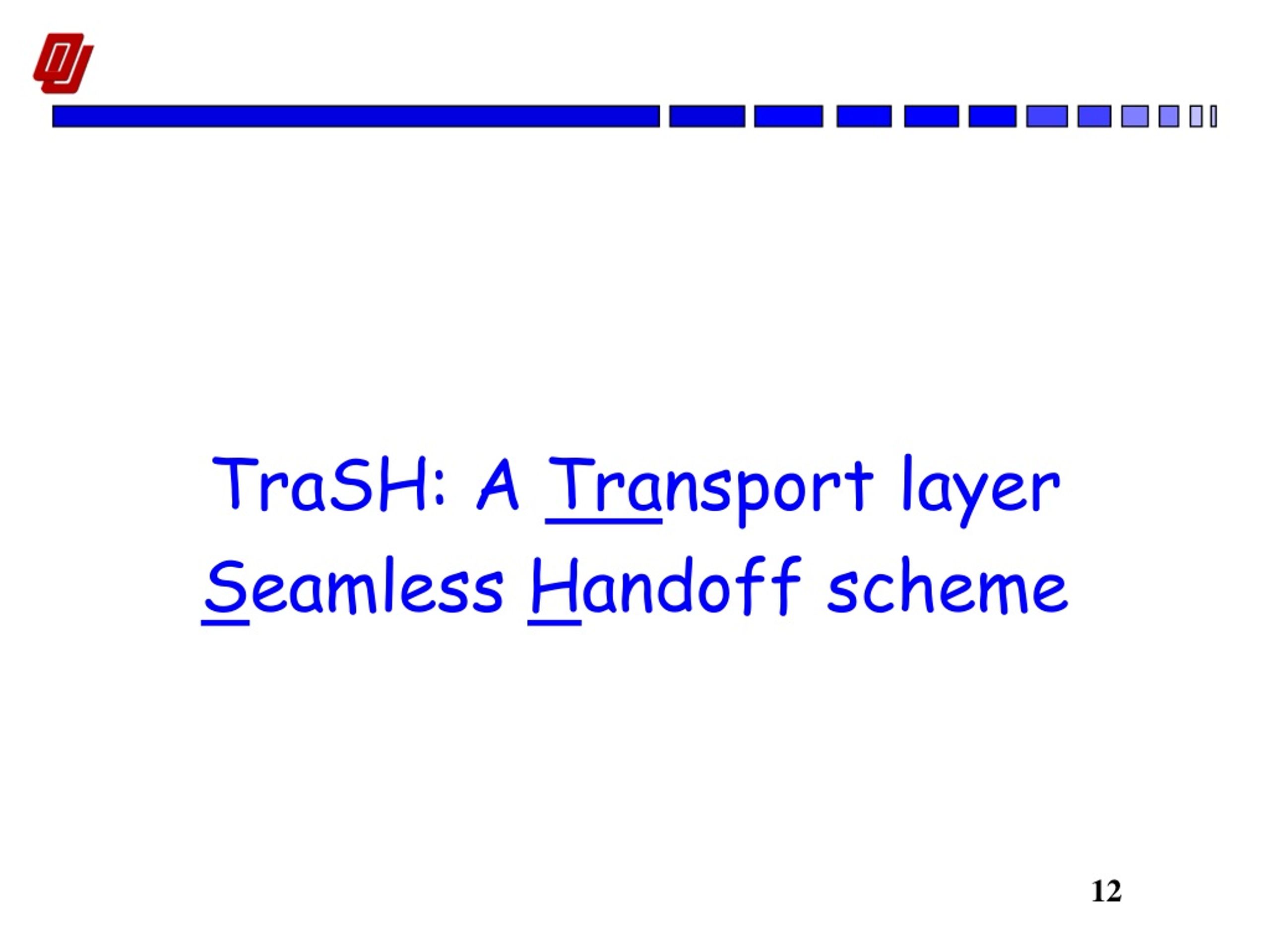 TraSH: A Transport layer Seamless Handoff scheme

12